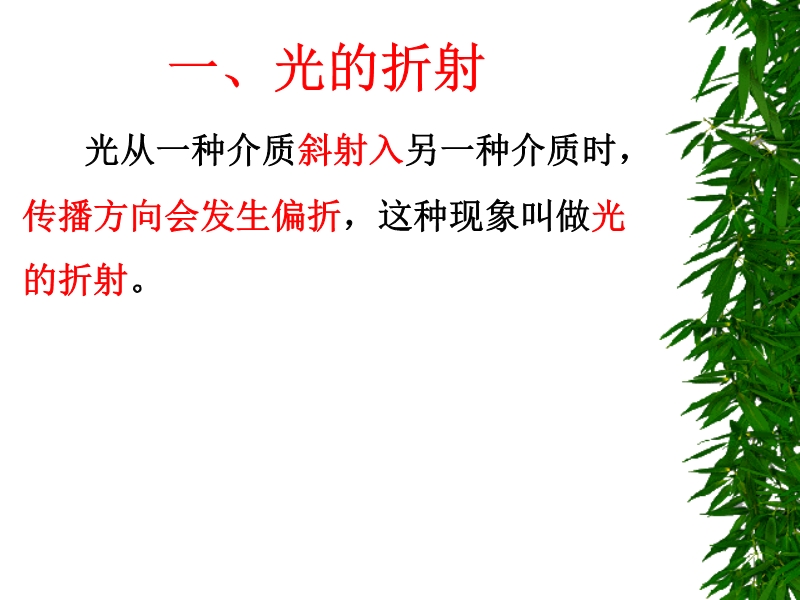 一、光的折射

光从一种介质斜射入另一种介质时，传播方向会发生偏折，这种现象叫做光的折射。